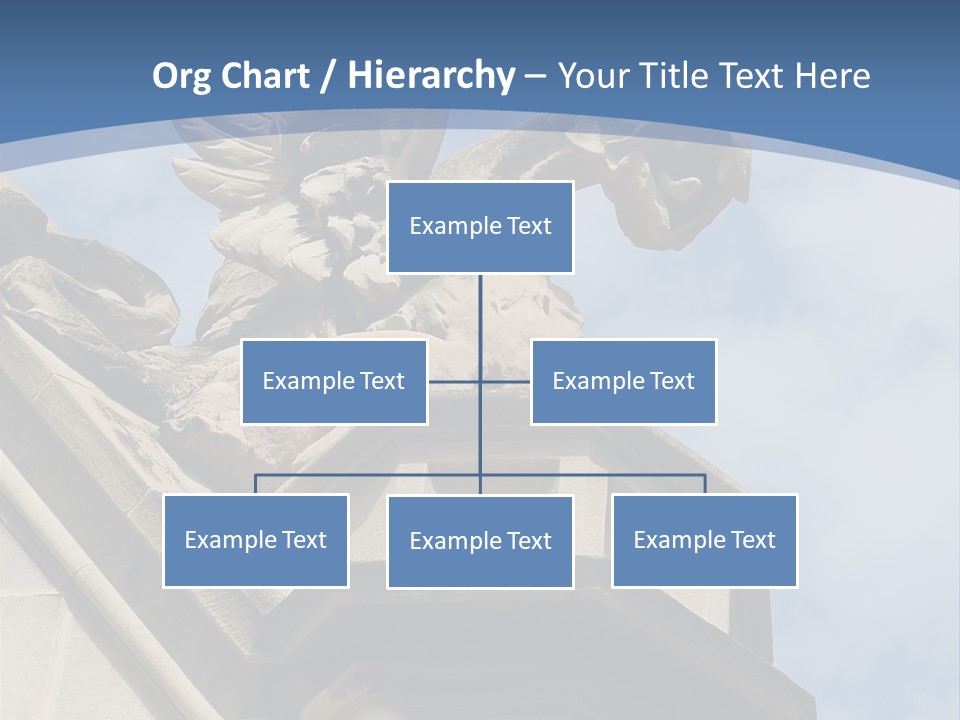 Org Chart / Hierarchy – Your Title Text Here

Example Text

Example Text

Example Text

Example Text

Example Text

Example Text